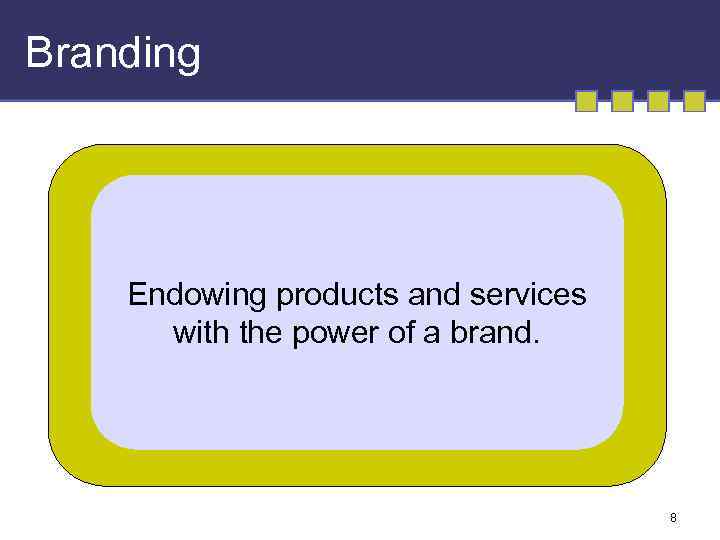 Branding

Endowing products and services with the power of a brand.

8